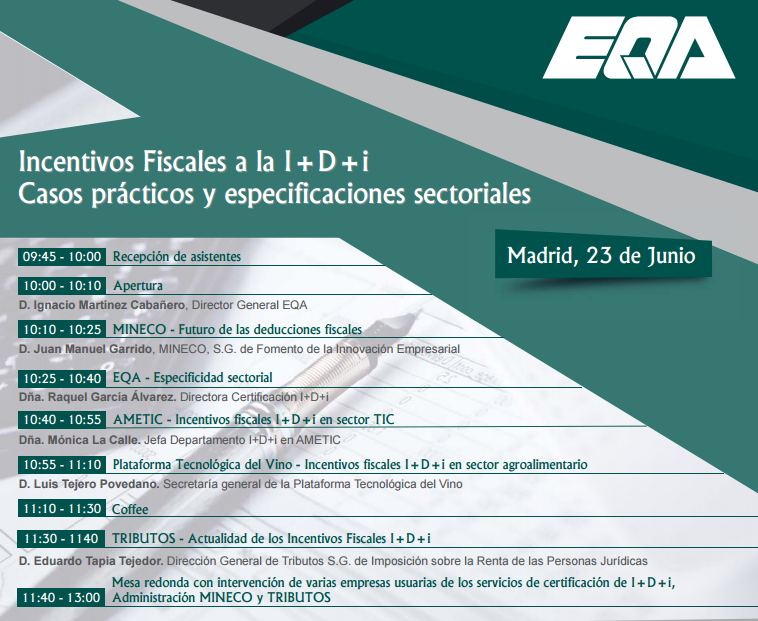 EQA

Incentivos Fiscales a la I+D+i
Casos prácticos y especificaciones sectoriales

Madrid, 23 de Junio

09:45 - 10:00 Recepción de asistentes

10:00 - 10:10 Apertura
D. Ignacio Martínez Cabañero, Director General EQA

10:10 - 10:25 MINECO - Futuro de las deducciones fiscales
D. Juan Manuel Garrido, MINECO, S.G. de Fomento de la Innovación Empresarial

10:25 - 10:40 EQA - Especificidad sectorial
Dña. Raquel García Álvarez. Directora Certificación I+D+i

10:40 - 10:55 AMETIC - Incentivos fiscales I+D+i en sector TIC
Dña. Mónica La Calle. Jefa Departamento I+D+i en AMETIC

10:55 - 11:10 Plataforma Tecnológica del Vino - Incentivos fiscales I+D+i en sector agroalimentario
D. Luis Tejero Povedano. Secretaría general de la Plataforma Tecnológica del Vino

11:10 - 11:30 Coffee

11:30 - 1140 TRIBUTOS - Actualidad de los Incentivos Fiscales I+D+i
D. Eduardo Tapia Tejedor. Dirección General de Tributos S.G. de Imposición sobre la Renta de las Personas Jurídicas

11:40 - 13:00 Mesa redonda con intervención de varias empresas usuarias de los servicios de certificación de I+D+i, Administración MINECO y TRIBUTOS